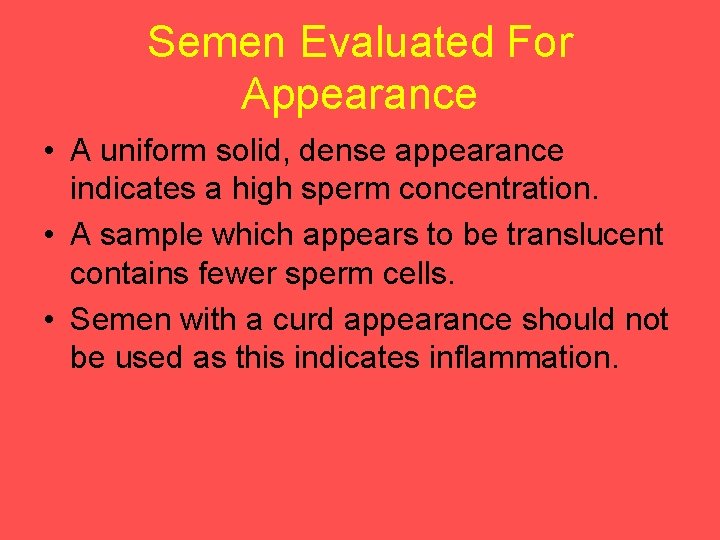 Semen Evaluated For Appearance

• A uniform solid, dense appearance indicates a high sperm concentration.

• A sample which appears to be translucent contains fewer sperm cells.

• Semen with a curd appearance should not be used as this indicates inflammation.